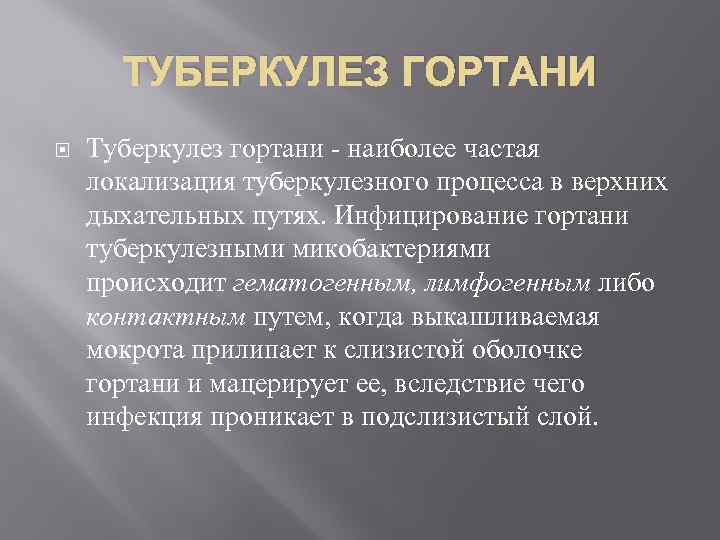 ТУБЕРКУЛЕЗ ГОРТАНИ

Туберкулез гортани - наиболее частая локализация туберкулезного процесса в верхних дыхательных путях. Инфицирование гортани туберкулезными микобактериями происходит гематогенным, лимфогенным либо контактным путем, когда выкашливаемая мокрота прилипает к слизистой оболочке гортани и мацерирует ее, вследствие чего инфекция проникает в подслизистый слой.